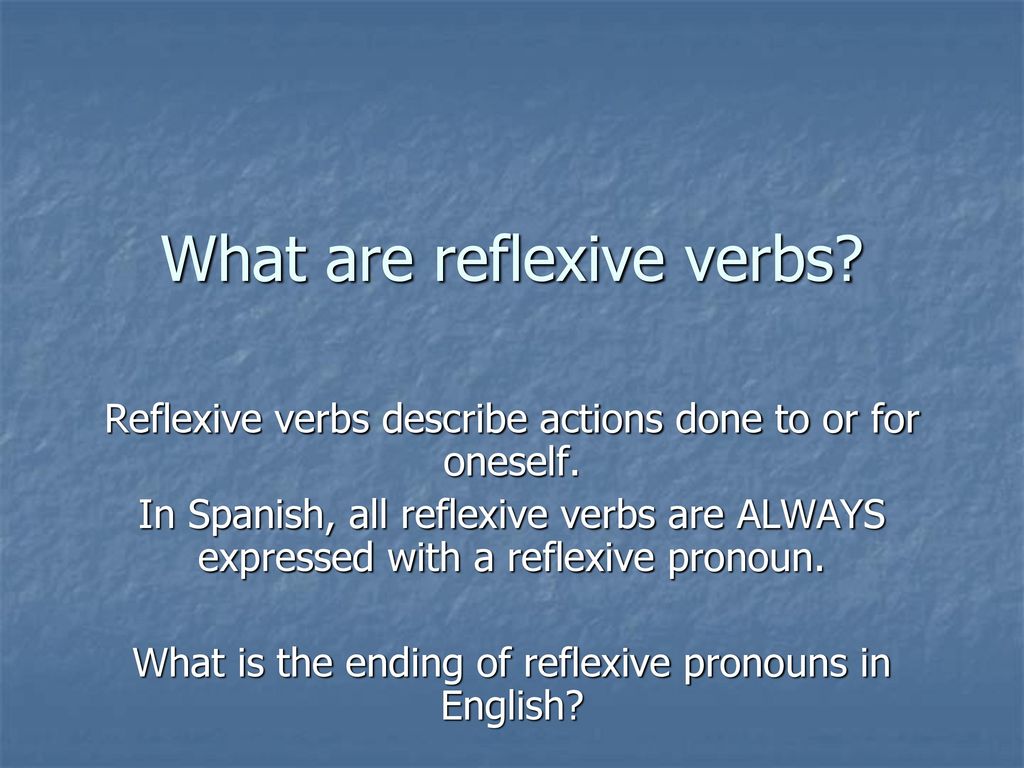 What are reflexive verbs?

Reflexive verbs describe actions done to or for oneself.

In Spanish, all reflexive verbs are ALWAYS expressed with a reflexive pronoun.

What is the ending of reflexive pronouns in English?